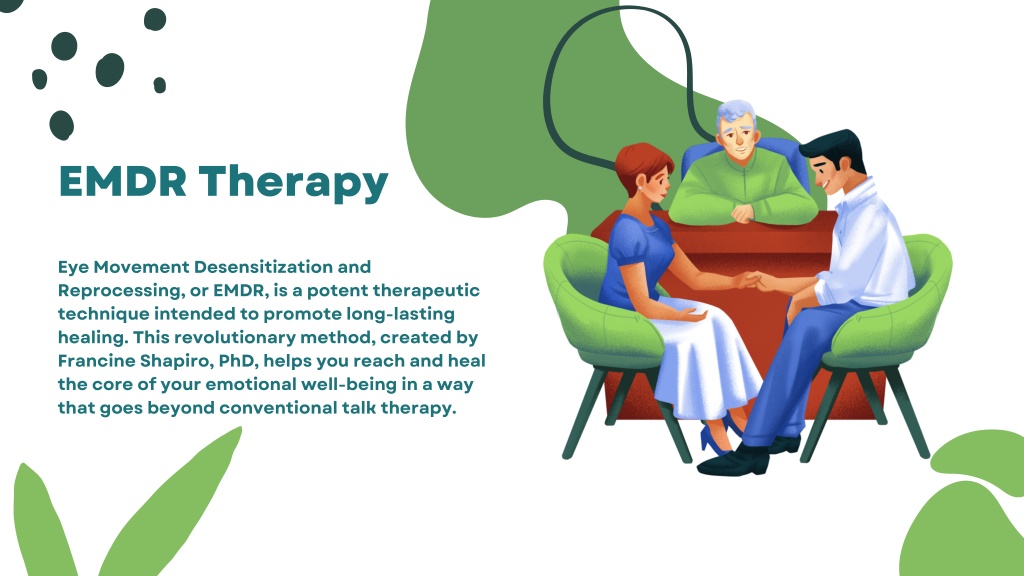 EMDR Therapy

Eye Movement Desensitization and Reprocessing, or EMDR, is a potent therapeutic technique intended to promote long-lasting healing. This revolutionary method, created by Francine Shapiro, PhD, helps you reach and heal the core of your emotional well-being in a way that goes beyond conventional talk therapy.